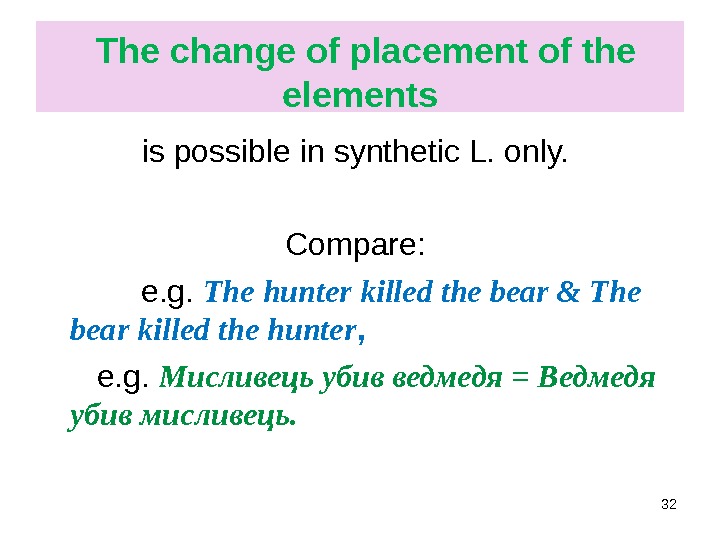 The change of placement of the elements

is possible in synthetic L. only.

Compare:

e.g. The hunter killed the bear & The bear killed the hunter,

e.g. Мисливець убив ведмедя = Ведмедя убив мисливець.

32